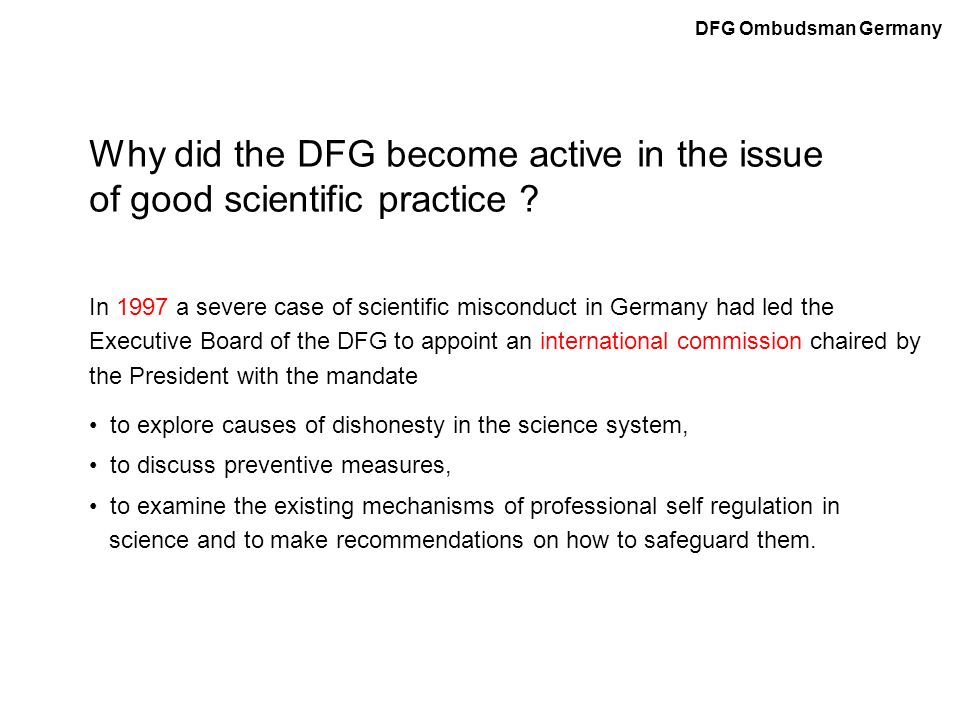 DFG Ombudsman Germany

Why did the DFG become active in the issue of good scientific practice ?

In 1997 a severe case of scientific misconduct in Germany had led the Executive Board of the DFG to appoint an international commission chaired by the President with the mandate

• to explore causes of dishonesty in the science system,

• to discuss preventive measures,

• to examine the existing mechanisms of professional self regulation in science and to make recommendations on how to safeguard them.